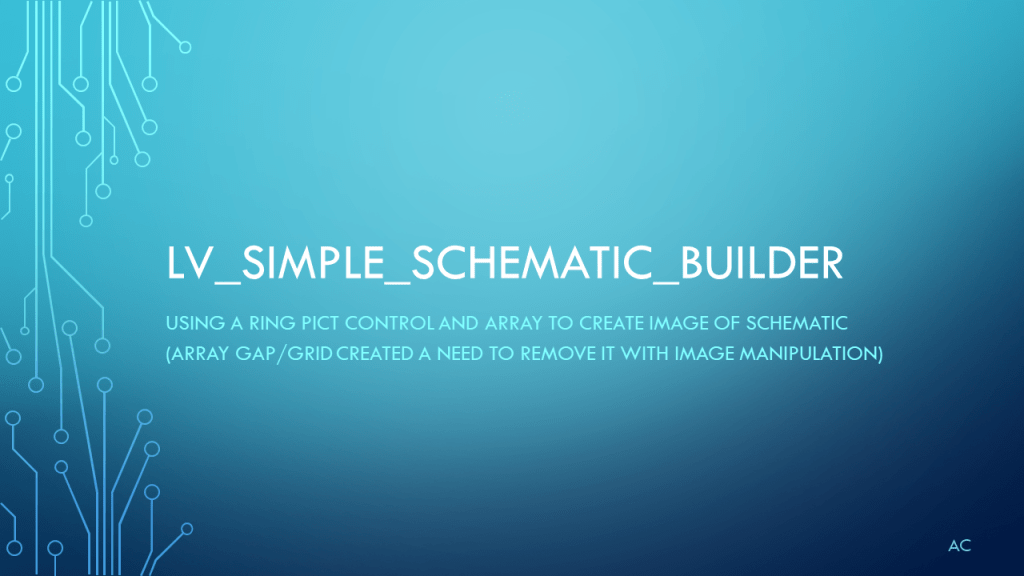 LV_SIMPLE_SCHEMATIC_BUILDER

USING A RING PICT CONTROL AND ARRAY TO CREATE IMAGE OF SCHEMATIC (ARRAY GAP/GRID CREATED A NEED TO REMOVE IT WITH IMAGE MANIPULATION)

AC